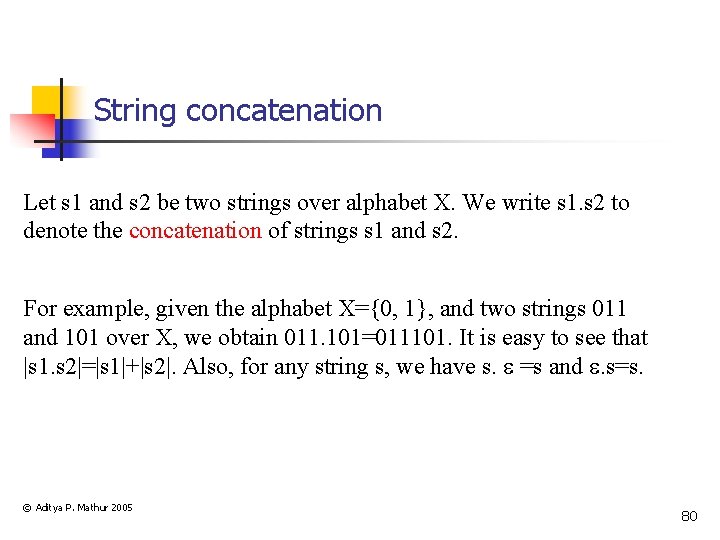 String concatenation

Let s1 and s2 be two strings over alphabet X. We write s1.s2 to denote the concatenation of strings s1 and s2.

For example, given the alphabet X={0, 1}, and two strings 011 and 101 over X, we obtain 011.101=011101. It is easy to see that |s1.s2|=|s1|+|s2|. Also, for any string s, we have s. ε =s and ε.s=s.

© Aditya P. Mathur 2005

80